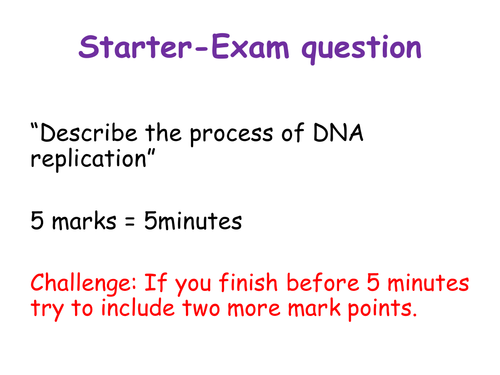 Starter-Exam question

“Describe the process of DNA replication”

5 marks = 5minutes

Challenge: If you finish before 5 minutes try to include two more mark points.